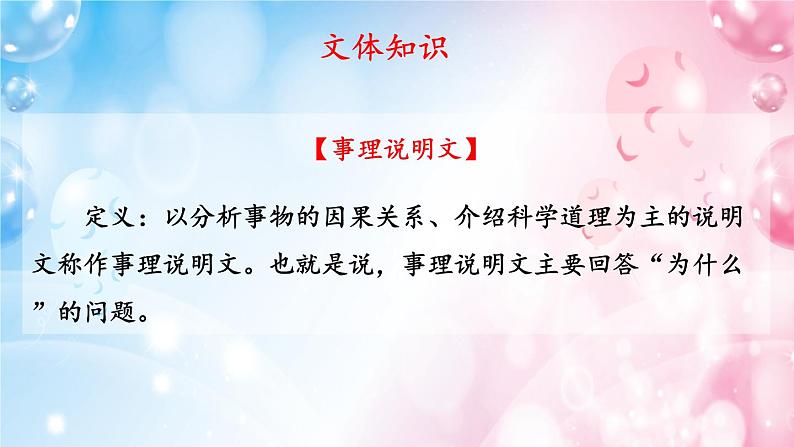 文体知识

【事理说明文】

定义：以分析事物的因果关系、介绍科学道理为主的说明文称作事理说明文。也就是说，事理说明文主要回答“为什么”的问题。